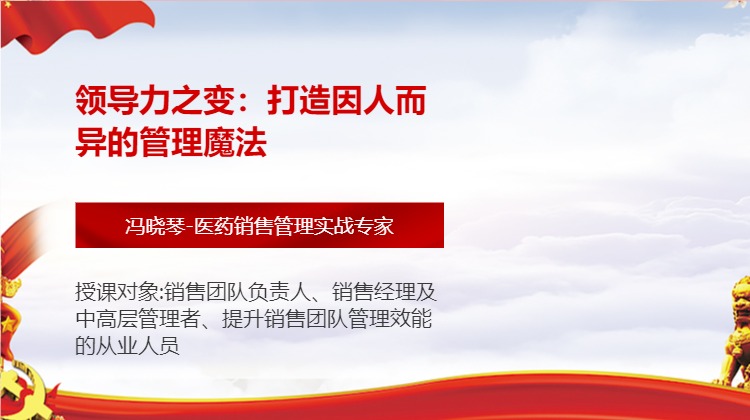 领导力之变：打造因人而异的管理魔法

冯晓琴-医药销售管理实战专家

授课对象:销售团队负责人、销售经理及中高层管理者、提升销售团队管理效能的从业人员